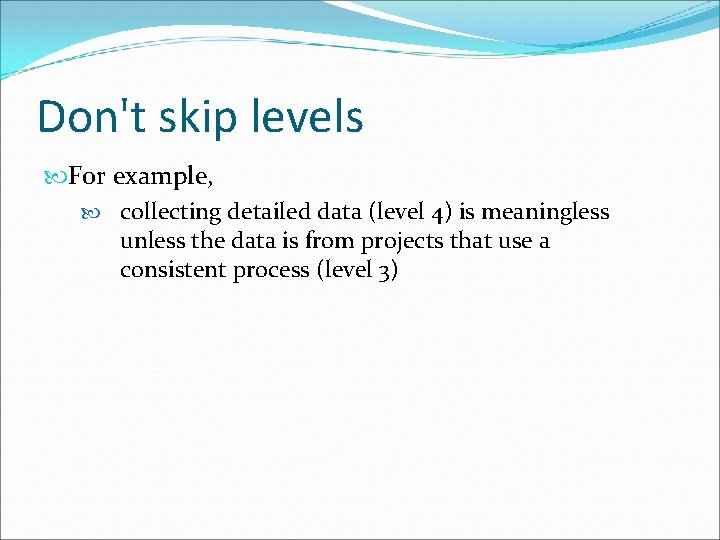 Don't skip levels

For example,

collecting detailed data (level 4) is meaningless unless the data is from projects that use a consistent process (level 3)